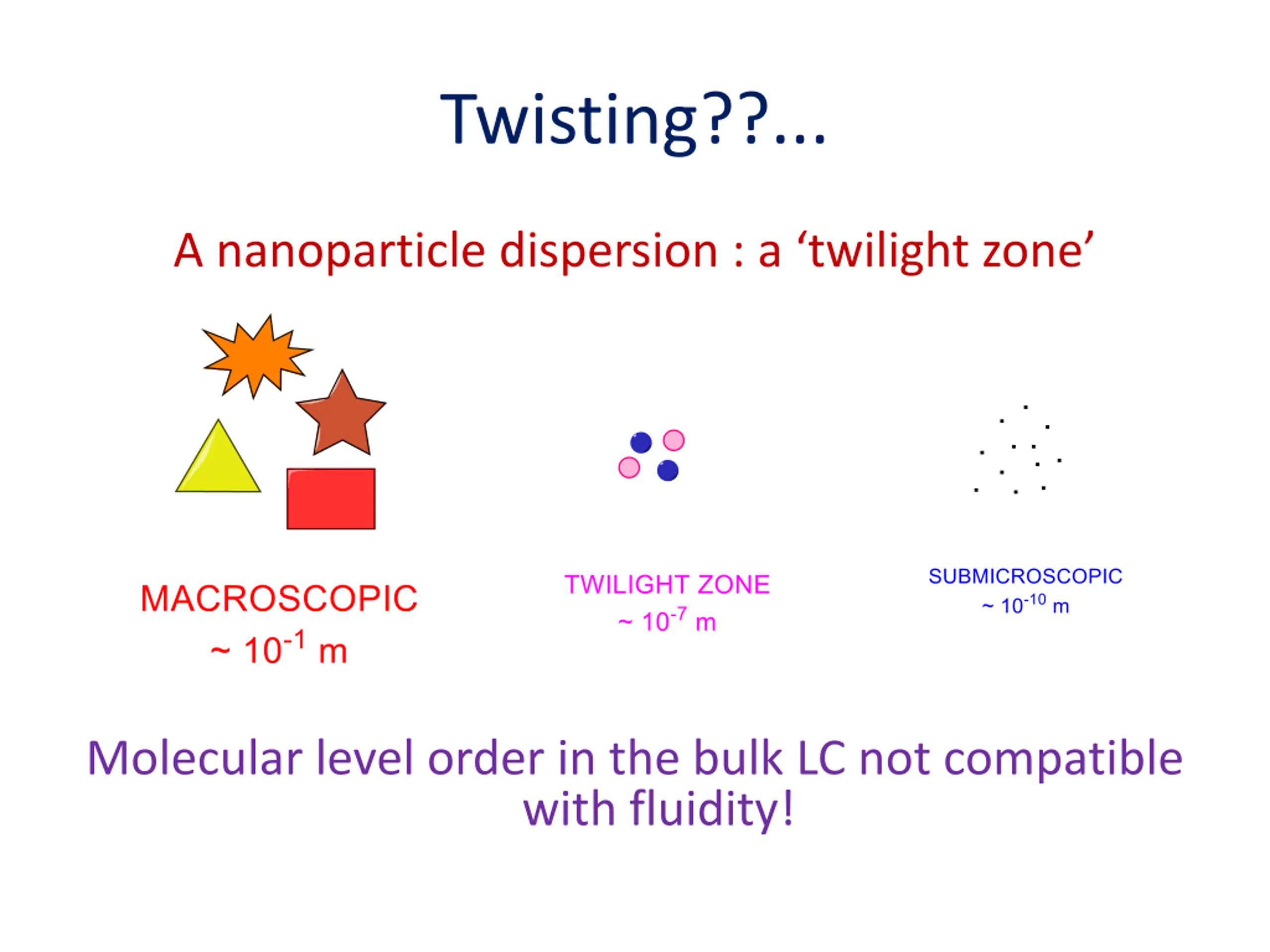 Twisting??...

A nanoparticle dispersion : a ‘twilight zone’

MACROSCOPIC
~ $10^{-1}$ m

TWILIGHT ZONE
~ $10^{-7}$ m

SUBMICROSCOPIC
~ $10^{-10}$ m

Molecular level order in the bulk LC not compatible with fluidity!